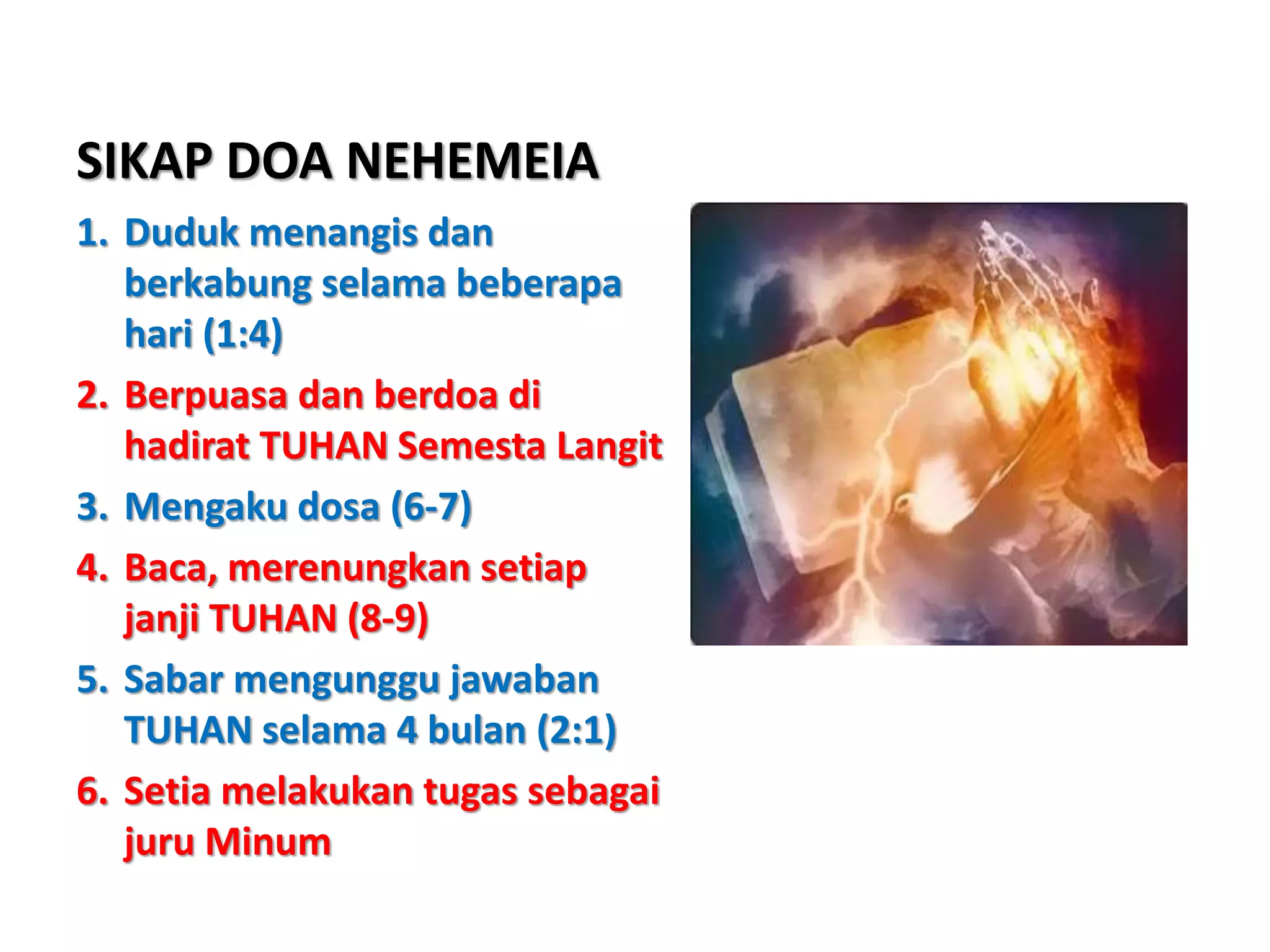 SIKAP DOA NEHEMEIA

1. Duduk menangis dan berkabung selama beberapa hari (1:4)
2. Berpuasa dan berdoa di hadirat TUHAN Semesta Langit
3. Mengaku dosa (6-7)
4. Baca, merenungkan setiap janji TUHAN (8-9)
5. Sabar mengunggu jawaban TUHAN selama 4 bulan (2:1)
6. Setia melakukan tugas sebagai juru Minum